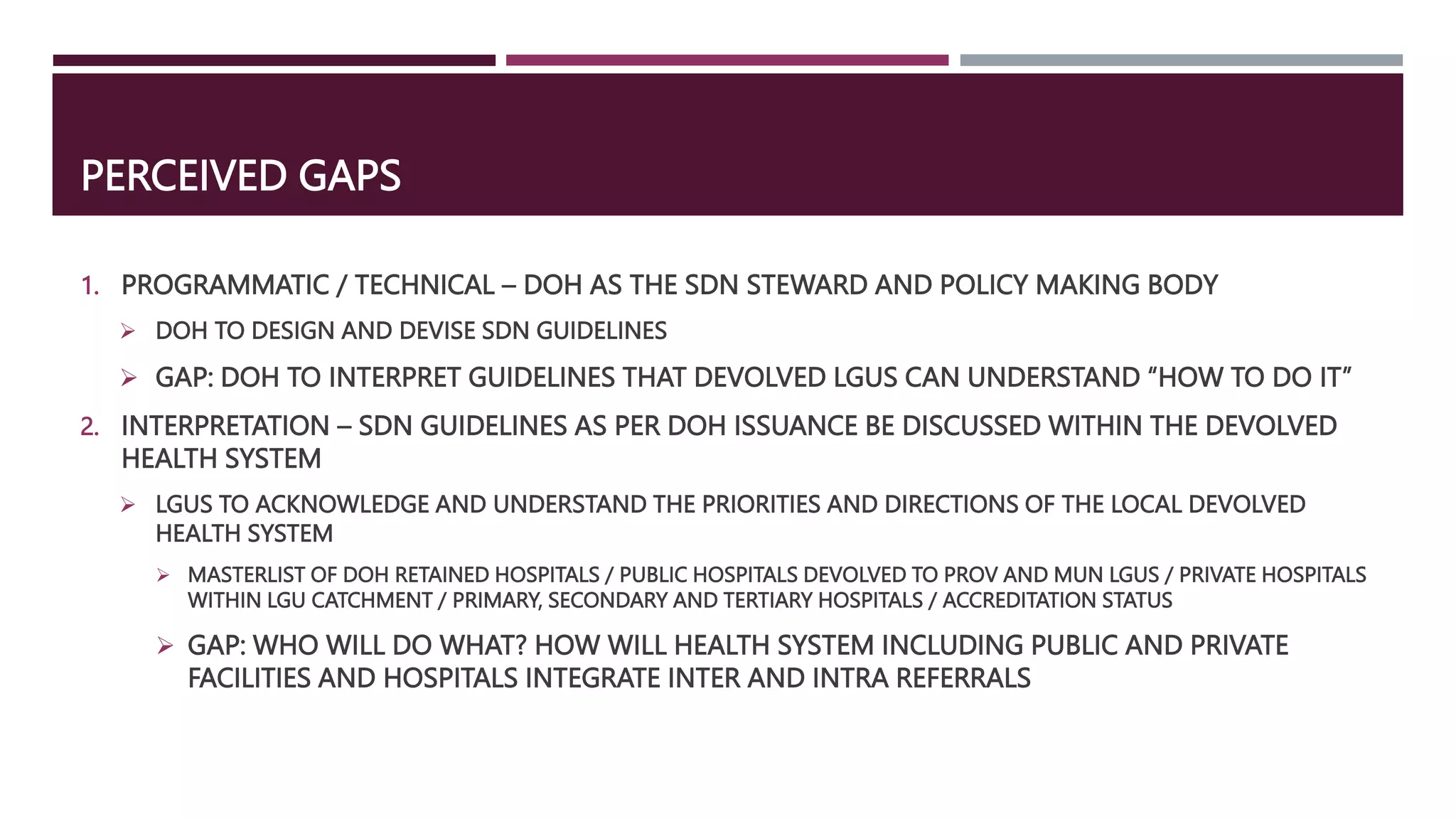 PERCEIVED GAPS

1. PROGRAMMATIC / TECHNICAL – DOH AS THE SDN STEWARD AND POLICY MAKING BODY

➢ DOH TO DESIGN AND DEVISE SDN GUIDELINES

➢ GAP: DOH TO INTERPRET GUIDELINES THAT DEVOLVED LGUS CAN UNDERSTAND “HOW TO DO IT”

2. INTERPRETATION – SDN GUIDELINES AS PER DOH ISSUANCE BE DISCUSSED WITHIN THE DEVOLVED HEALTH SYSTEM

➢ LGUS TO ACKNOWLEDGE AND UNDERSTAND THE PRIORITIES AND DIRECTIONS OF THE LOCAL DEVOLVED HEALTH SYSTEM

➢ MASTERLIST OF DOH RETAINED HOSPITALS / PUBLIC HOSPITALS DEVOLVED TO PROV AND MUN LGUS / PRIVATE HOSPITALS WITHIN LGU CATCHMENT / PRIMARY, SECONDARY AND TERTIARY HOSPITALS / ACCREDITATION STATUS

➢ GAP: WHO WILL DO WHAT? HOW WILL HEALTH SYSTEM INCLUDING PUBLIC AND PRIVATE FACILITIES AND HOSPITALS INTEGRATE INTER AND INTRA REFERRALS